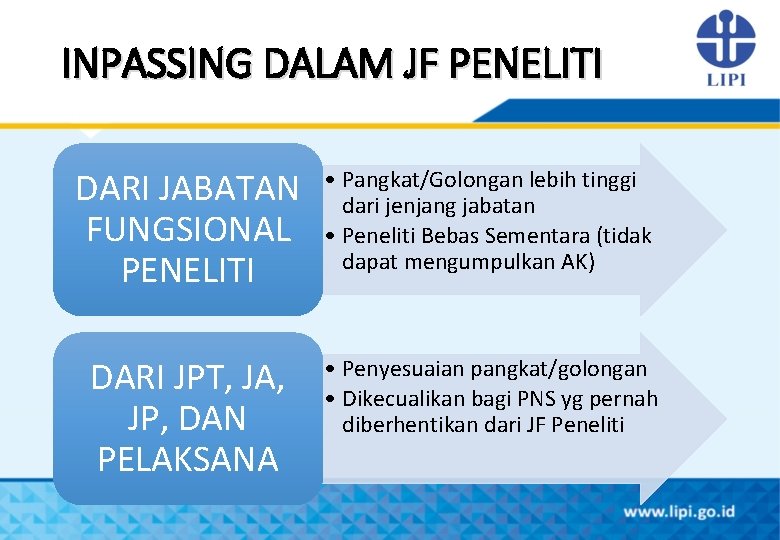 INPASSING DALAM JF PENELITI

LIPI

DARI JABATAN FUNGSIONAL PENELITI

• Pangkat/Golongan lebih tinggi dari jenjang jabatan
• Peneliti Bebas Sementara (tidak dapat mengumpulkan AK)

DARI JPT, JA, JP, DAN PELAKSANA

• Penyesuaian pangkat/golongan
• Dikecualikan bagi PNS yg pernah diberhentikan dari JF Peneliti

www.lipi.go.id